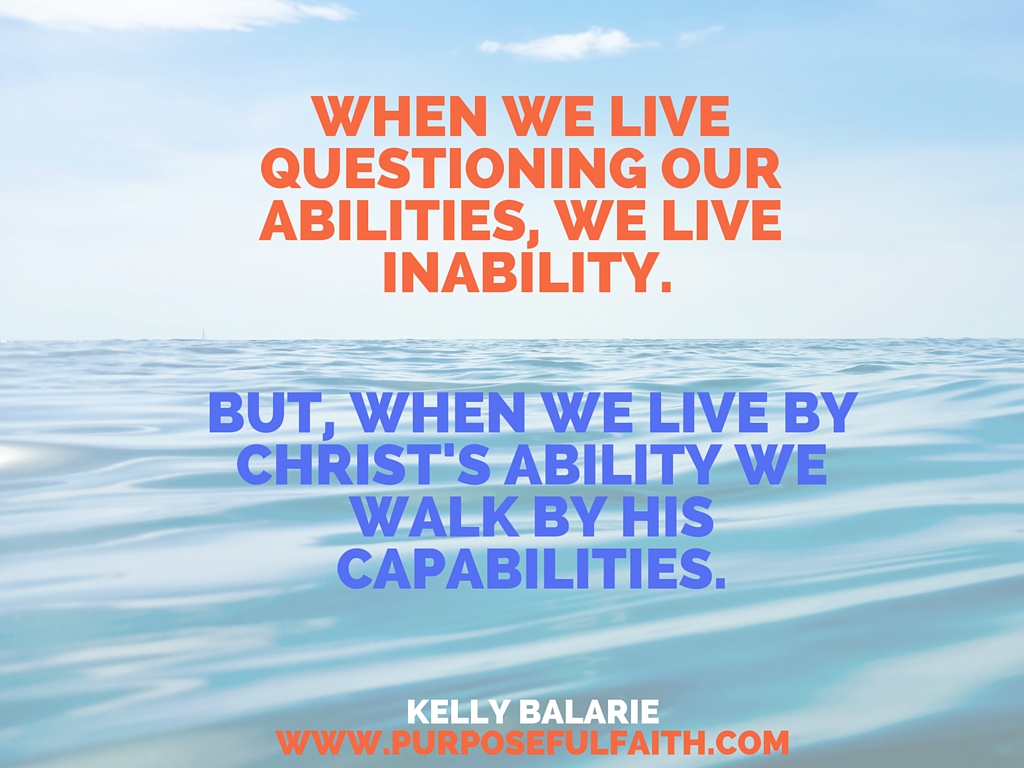 WHEN WE LIVE QUESTIONING OUR ABILITIES, WE LIVE INABILITY.

BUT, WHEN WE LIVE BY CHRIST'S ABILITY WE WALK BY HIS CAPABILITIES.

KELLY BALARIE
WWW.PURPOSEFULFAITH.COM